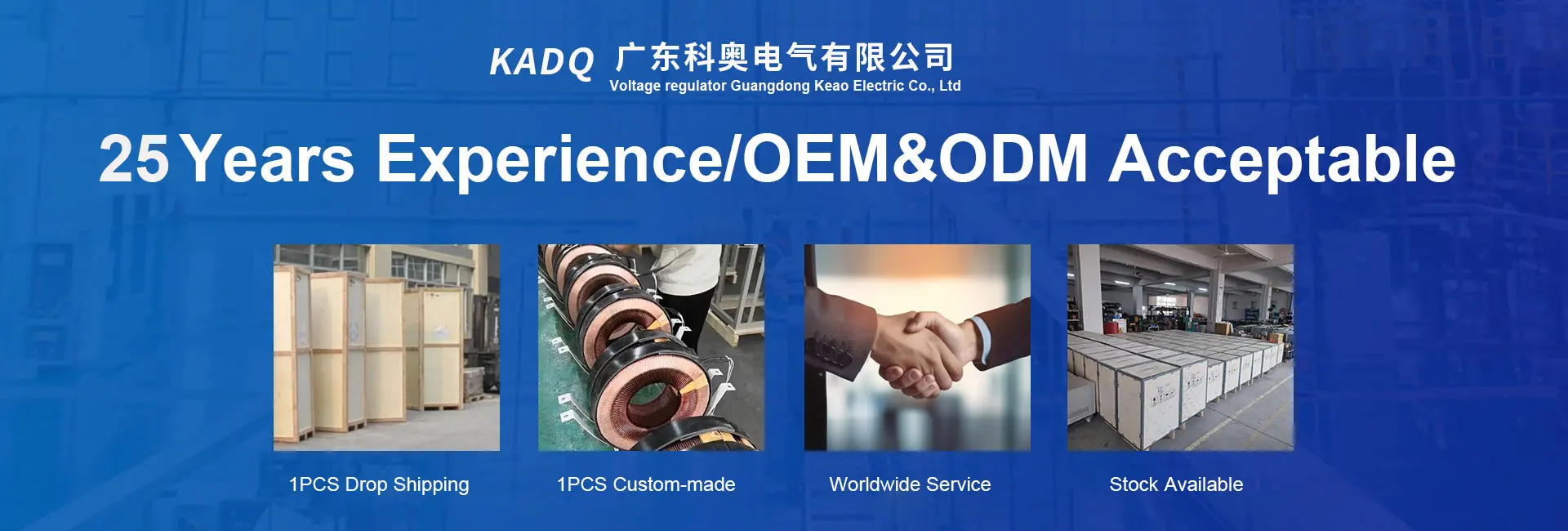 KADQ 广东科奥电气有限公司
Voltage regulator Guangdong Keao Electric Co., Ltd

25 Years Experience/OEM&ODM Acceptable

1PCS Drop Shipping

1PCS Custom-made

Worldwide Service

Stock Available